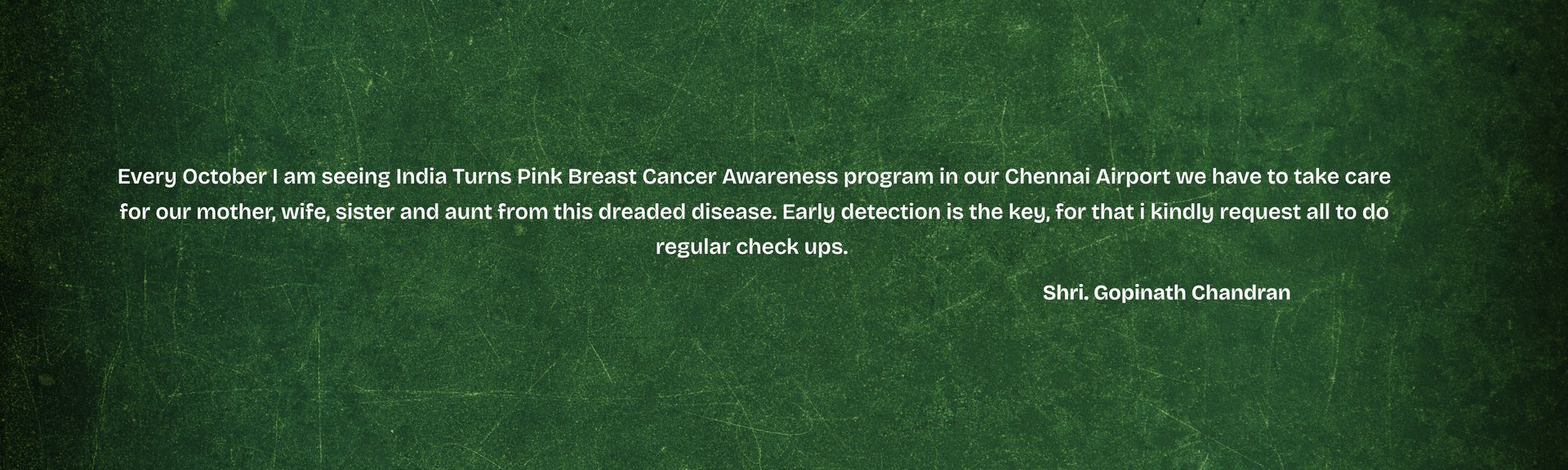 Every October I am seeing India Turns Pink Breast Cancer Awareness program in our Chennai Airport we have to take care for our mother, wife, sister and aunt from this dreaded disease. Early detection is the key, for that i kindly request all to do regular check ups.

Shri. Gopinath Chandran